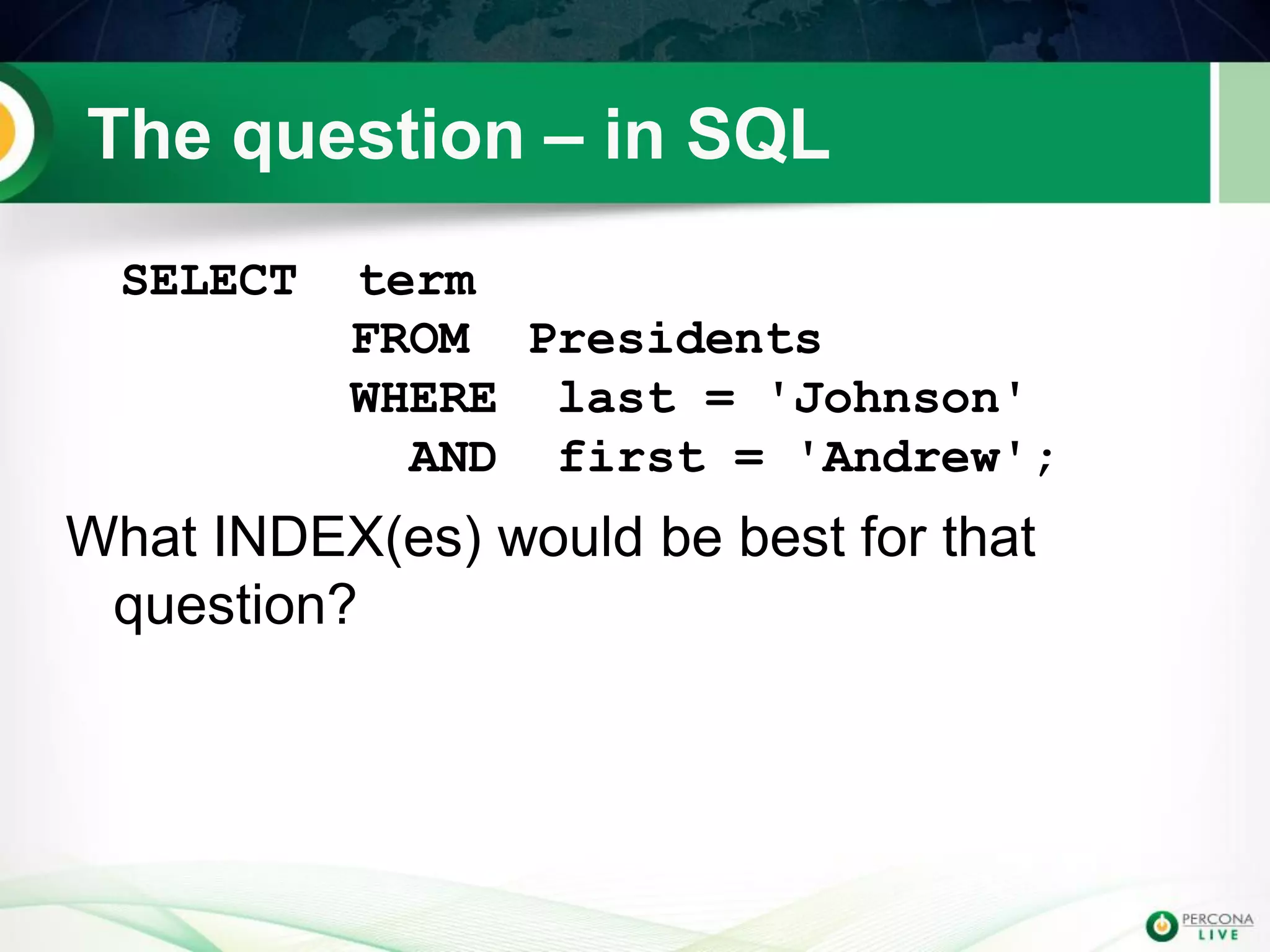 The question – in SQL

SELECT term
FROM Presidents
WHERE last = 'Johnson'
AND first = 'Andrew';

What INDEX(es) would be best for that question?

PERCONA LIVE